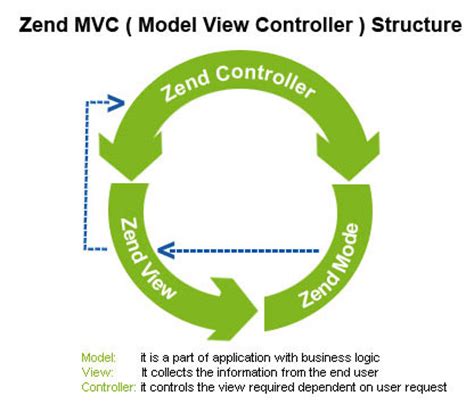 Zend MVC ( Model View Controller ) Structure

Zend Controller

Zend View

Zend Mode

Model: it is a part of application with business logic
View: It collects the information from the end user
Controller: it controls the view required dependent on user request